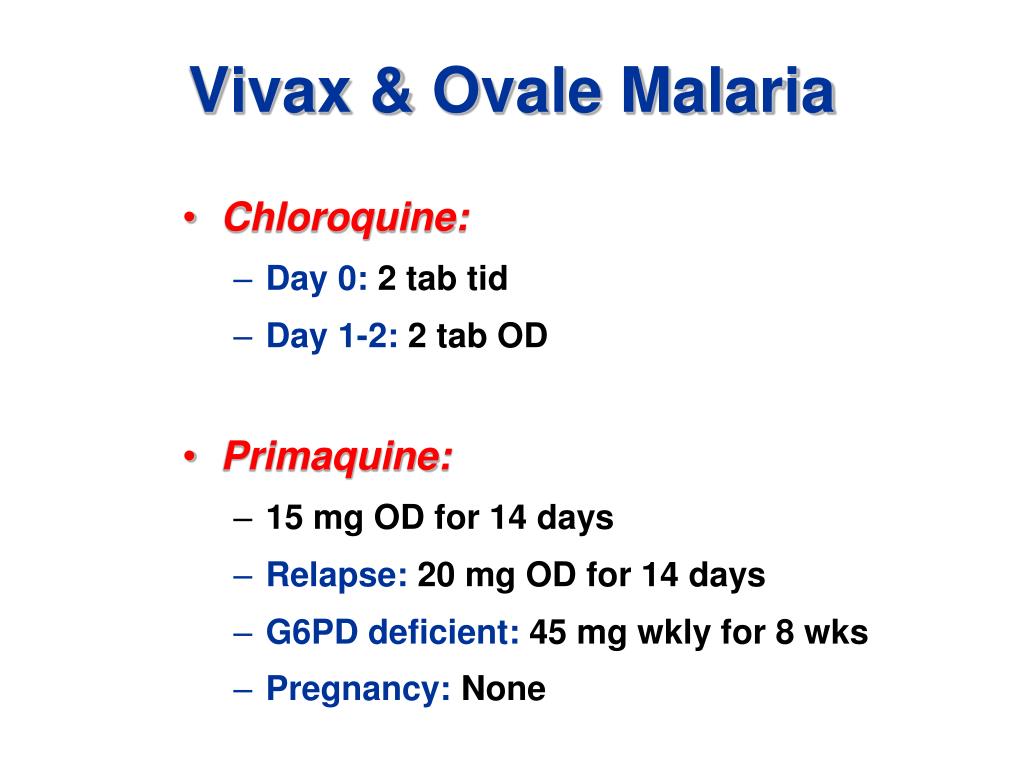 Vivax & Ovale Malaria

• Chloroquine:
– Day 0: 2 tab tid
– Day 1-2: 2 tab OD

• Primaquine:
– 15 mg OD for 14 days
– Relapse: 20 mg OD for 14 days
– G6PD deficient: 45 mg wkly for 8 wks
– Pregnancy: None